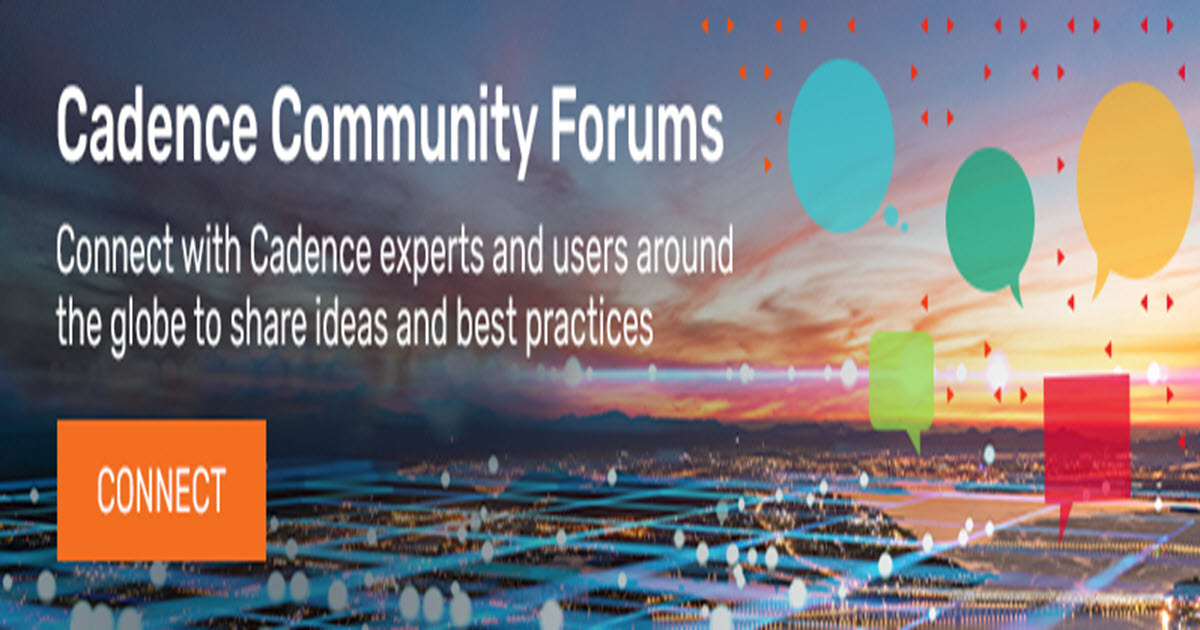 Cadence Community Forums

Connect with Cadence experts and users around the globe to share ideas and best practices

CONNECT